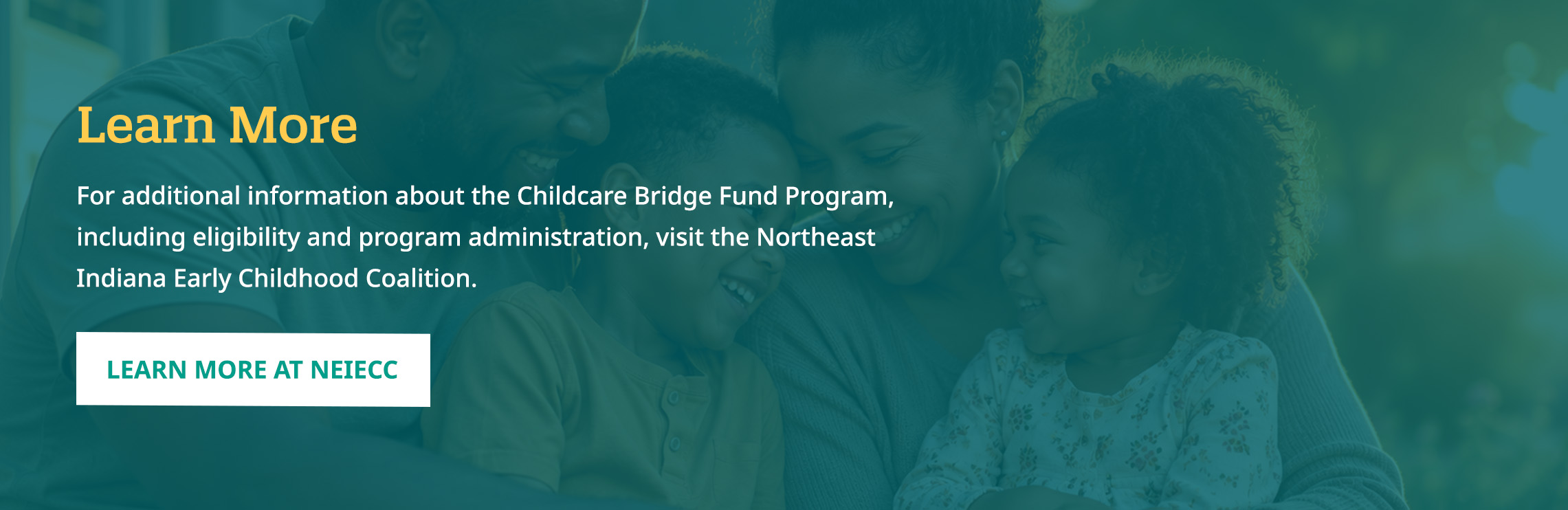 Learn More

For additional information about the Childcare Bridge Fund Program, including eligibility and program administration, visit the Northeast Indiana Early Childhood Coalition.

LEARN MORE AT NEIECC